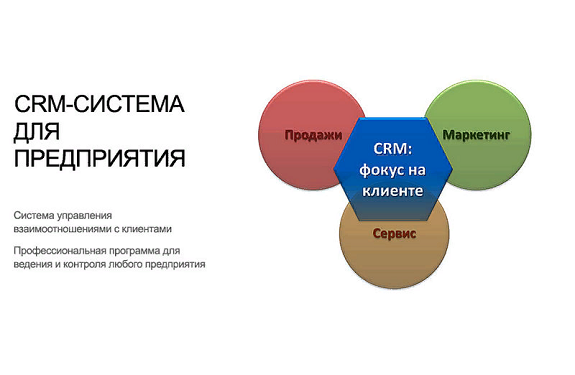 CRM-СИСТЕМА ДЛЯ ПРЕДПРИЯТИЯ

Система управления взаимоотношениями с клиентами

Профессиональная программа для ведения и контроля любого предприятия

Продажи

Маркетинг

CRM: фокус на клиенте

Сервис